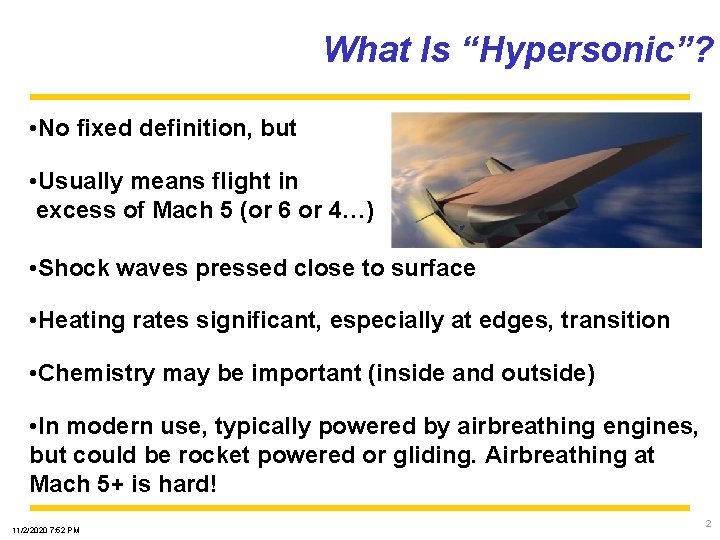 What Is “Hypersonic”?

•No fixed definition, but

•Usually means flight in excess of Mach 5 (or 6 or 4…)

•Shock waves pressed close to surface

•Heating rates significant, especially at edges, transition

•Chemistry may be important (inside and outside)

•In modern use, typically powered by airbreathing engines, but could be rocket powered or gliding. Airbreathing at Mach 5+ is hard!

11/2/2020 7:52 PM

2